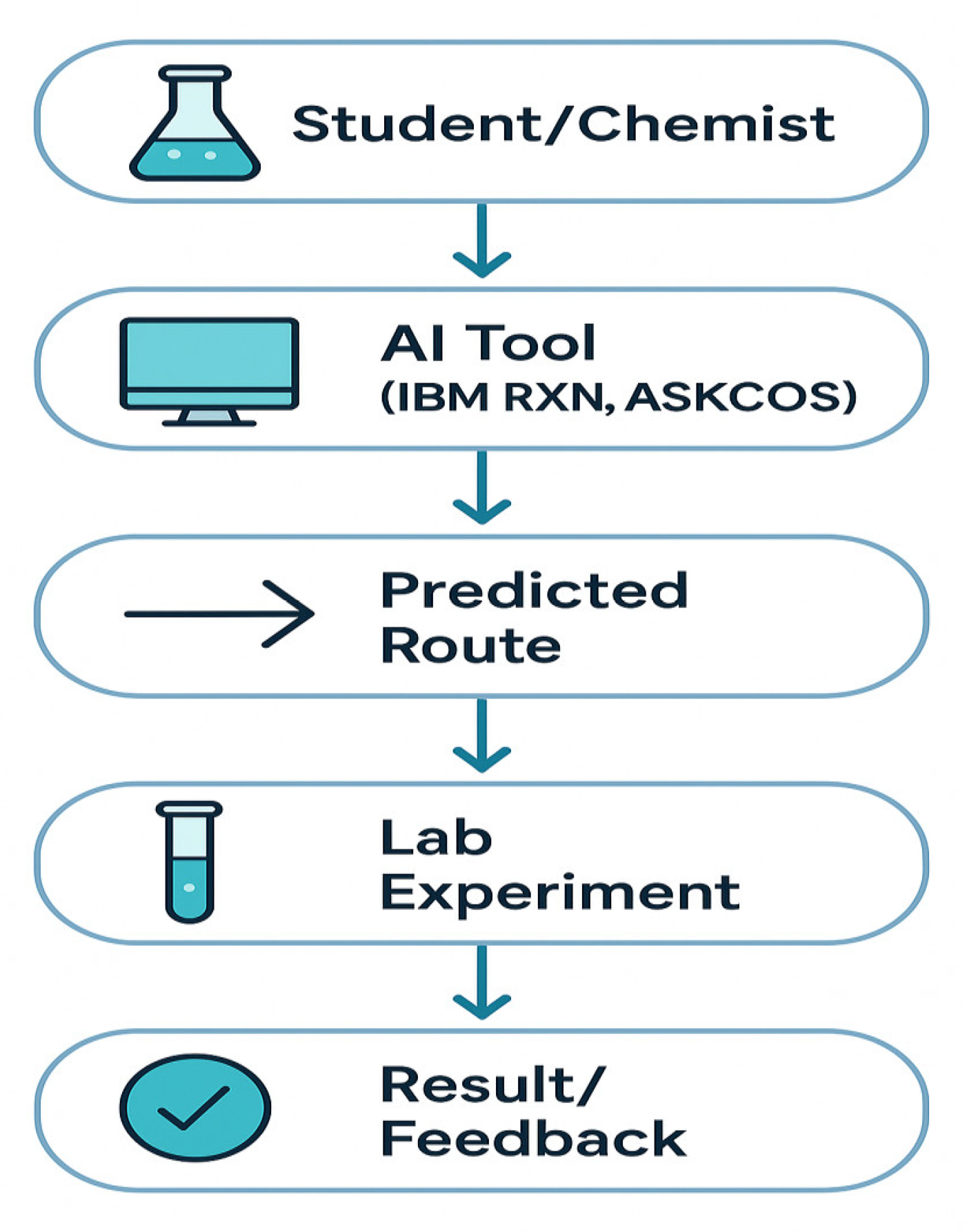 Student/Chemist

AI Tool
(IBM RXN, ASKCOS)

Predicted Route

Lab Experiment

Result/ Feedback